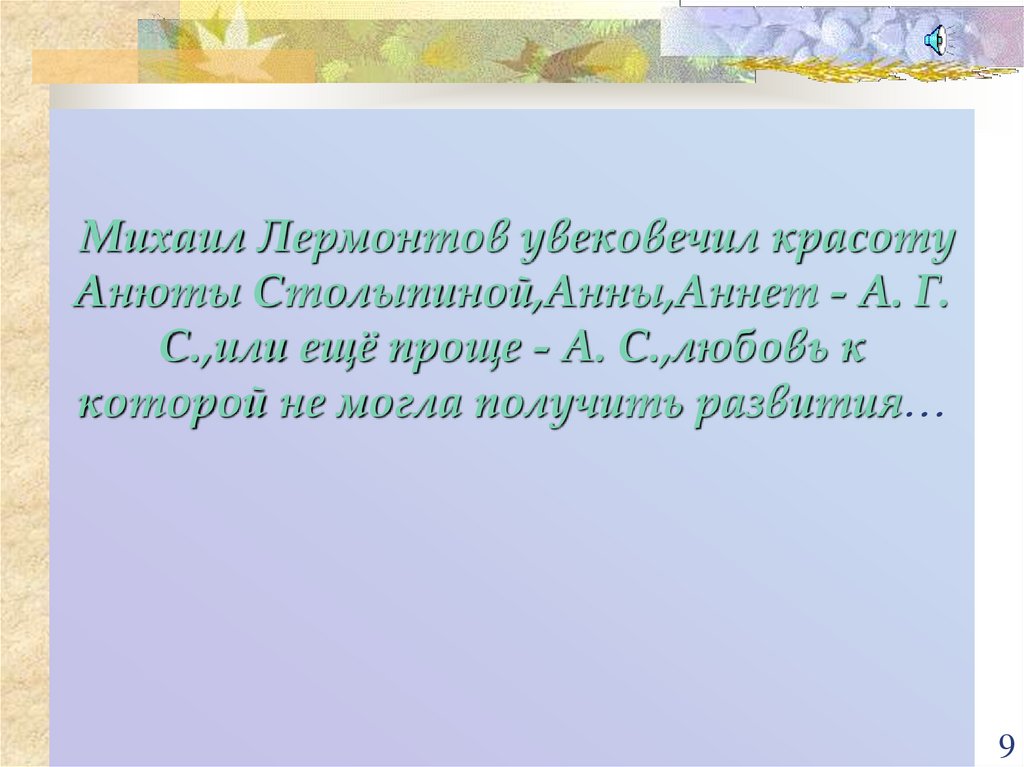 Михаил Лермонтов увековечил красоту Анюты Столыпиной,Анны,Аннет - А. Г. С.,или ещё проще - А. С.,любовь к которой не могла получить развития…

9